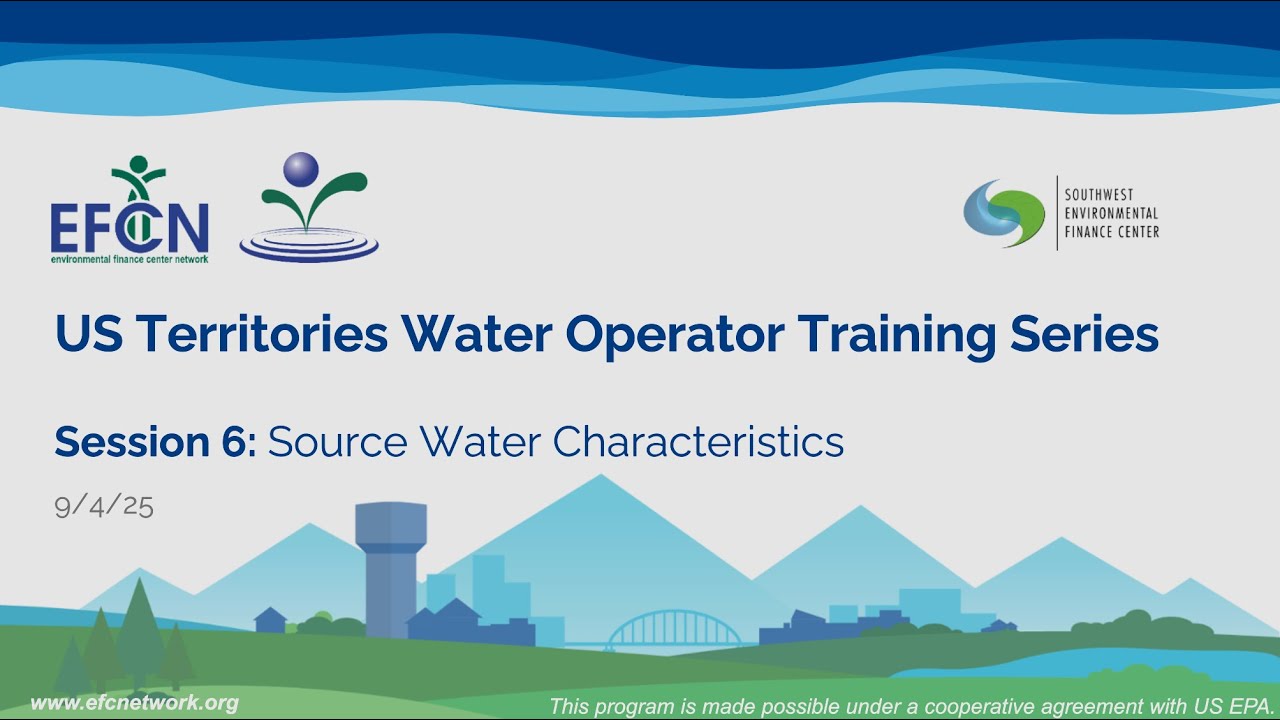 EFCN
environmental finance center network

SOUTHWEST
ENVIRONMENTAL
FINANCE CENTER

US Territories Water Operator Training Series

Session 6: Source Water Characteristics

9/4/25

www.efcnetwork.org

This program is made possible under a cooperative agreement with US EPA.